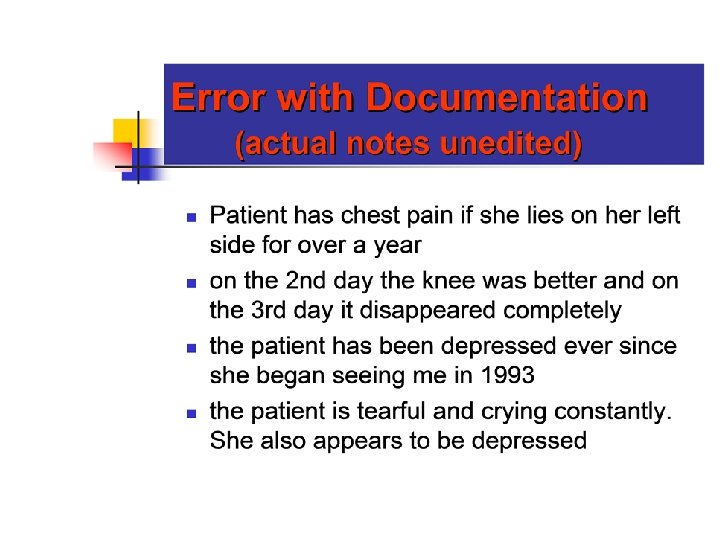 Error with Documentation
(actual notes unedited)

- Patient has chest pain if she lies on her left side for over a year
- on the 2nd day the knee was better and on the 3rd day it disappeared completely
- the patient has been depressed ever since she began seeing me in 1993
- the patient is tearful and crying constantly. She also appears to be depressed